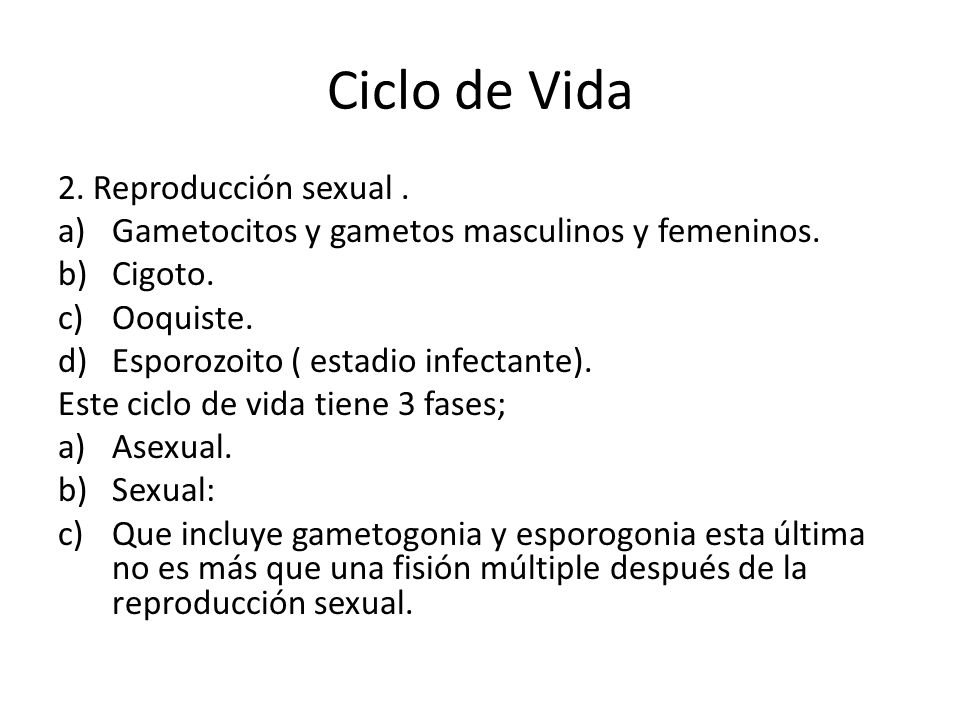 Ciclo de Vida

2. Reproducción sexual .
a) Gametocitos y gametos masculinos y femeninos.
b) Cigoto.
c) Ooquiste.
d) Esporozoito ( estadio infectante).
Este ciclo de vida tiene 3 fases;
a) Asexual.
b) Sexual:
c) Que incluye gametogonia y esporogonia esta última no es más que una fisión múltiple después de la reproducción sexual.